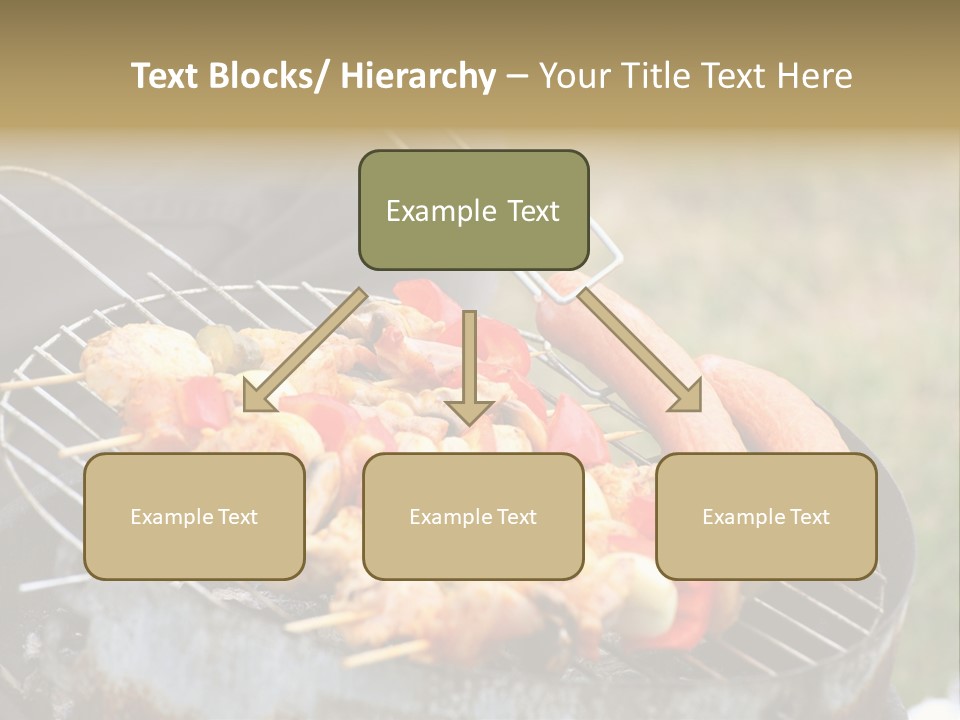 Text Blocks/ Hierarchy – Your Title Text Here

Example Text

Example Text

Example Text

Example Text